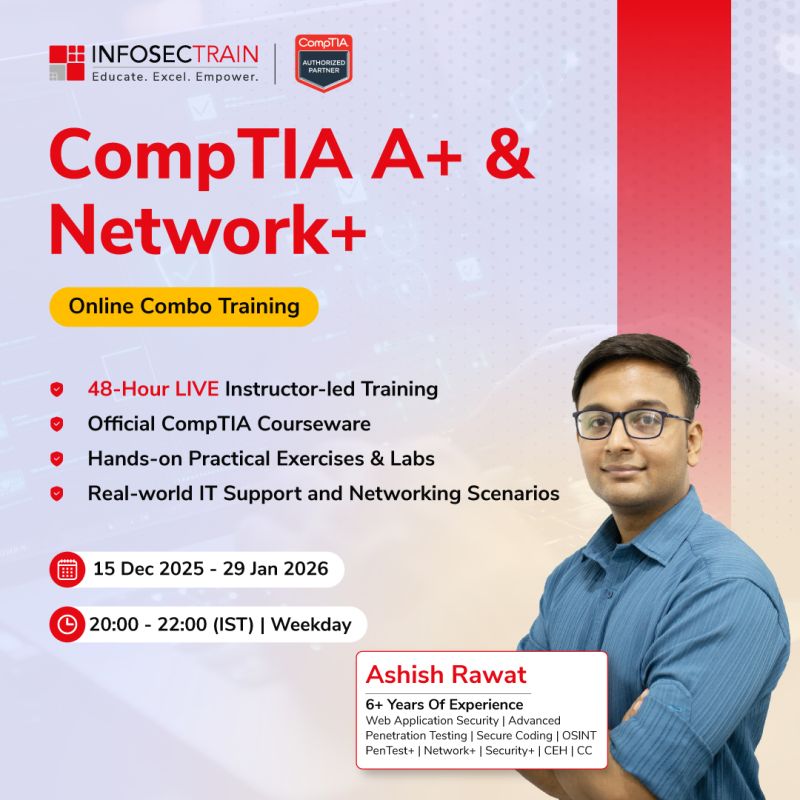 INFOSECTRAIN
Educate. Excel. Empower.

CompTIA
AUTHORIZED PARTNER

CompTIA A+ & Network+

Online Combo Training

48-Hour LIVE Instructor-led Training
Official CompTIA Courseware
Hands-on Practical Exercises & Labs
Real-world IT Support and Networking Scenarios

15 Dec 2025 - 29 Jan 2026

20:00 - 22:00 (IST) | Weekday

Ashish Rawat
6+ Years Of Experience
Web Application Security | Advanced Penetration Testing | Secure Coding | OSINT PenTest+ | Network+ | Security+ | CEH | CC